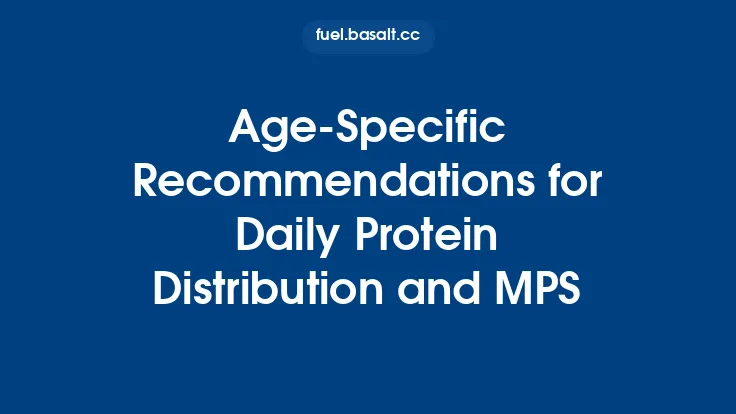 fuel.basalt.cc

Age-Specific Recommendations for Daily Protein Distribution and MPS